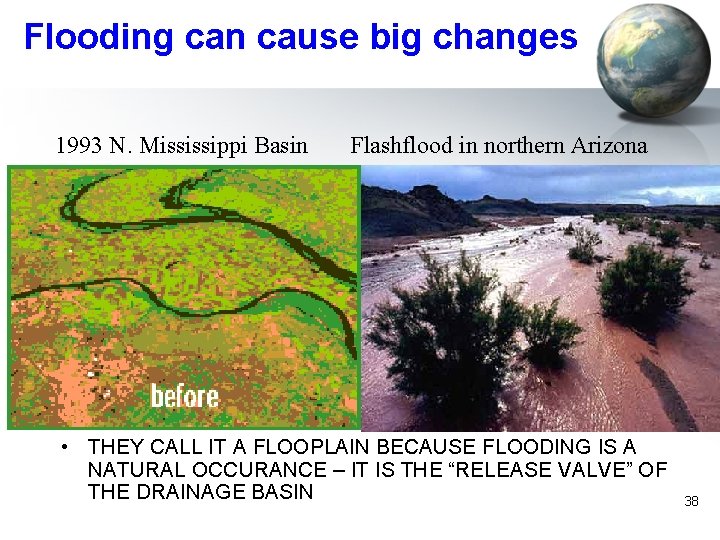 Flooding can cause big changes

1993 N. Mississippi Basin

Flashflood in northern Arizona

before

• THEY CALL IT A FLOOPLAIN BECAUSE FLOODING IS A NATURAL OCCURANCE – IT IS THE “RELEASE VALVE” OF THE DRAINAGE BASIN

38